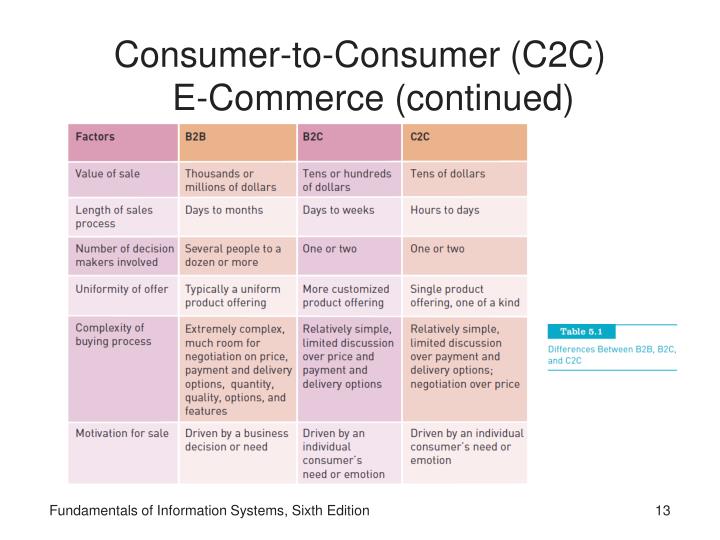 Consumer-to-Consumer (C2C) E-Commerce (continued)

| Factors | B2B | B2C | C2C |
|---|---|---|---|
| Value of sale | Thousands or millions of dollars | Tens or hundreds of dollars | Tens of dollars |
| Length of sales process | Days to months | Days to weeks | Hours to days |
| Number of decision makers involved | Several people to a dozen or more | One or two | One or two |
| Uniformity of offer | Typically a uniform product offering | More customized product offering | Single product offering, one of a kind |
| Complexity of buying process | Extremely complex, much room for negotiation on price, payment and delivery options, quantity, quality, options, and features | Relatively simple, limited discussion over price and payment and delivery options | Relatively simple, limited discussion over payment and delivery options; negotiation over price |
| Motivation for sale | Driven by a business decision or need | Driven by an individual consumer's need or emotion | Driven by an individual consumer's need or emotion |

Table 5.1
Differences Between B2B, B2C, and C2C

Fundamentals of Information Systems, Sixth Edition

13